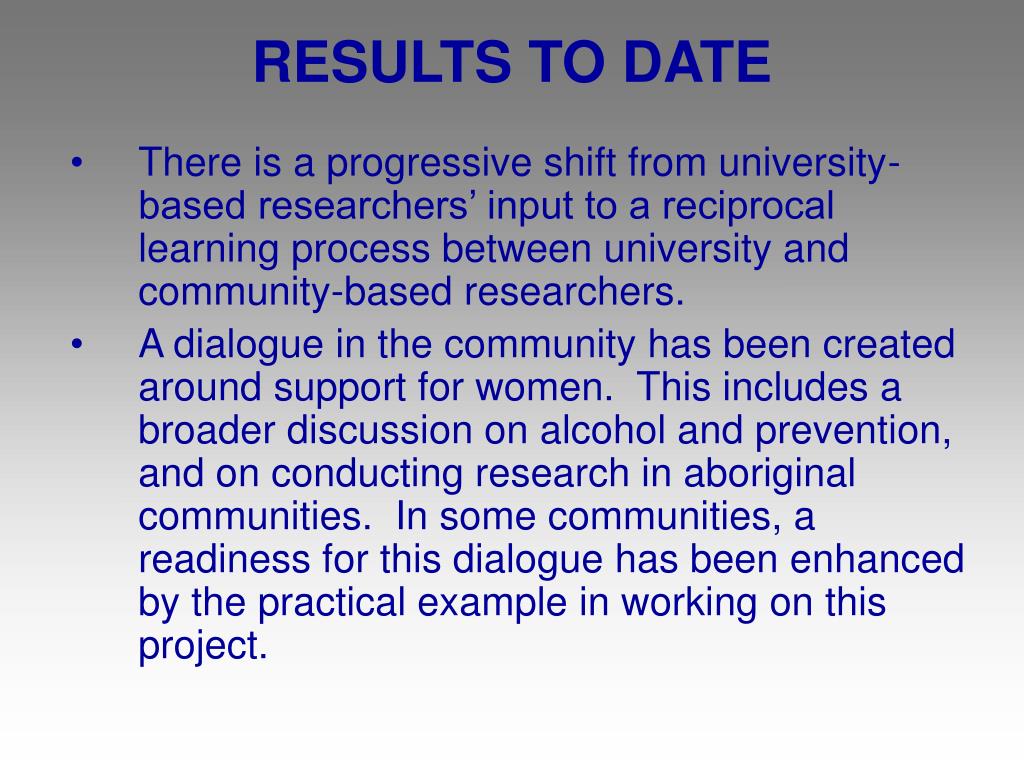 RESULTS TO DATE

• There is a progressive shift from university-based researchers’ input to a reciprocal learning process between university and community-based researchers.

• A dialogue in the community has been created around support for women. This includes a broader discussion on alcohol and prevention, and on conducting research in aboriginal communities. In some communities, a readiness for this dialogue has been enhanced by the practical example in working on this project.